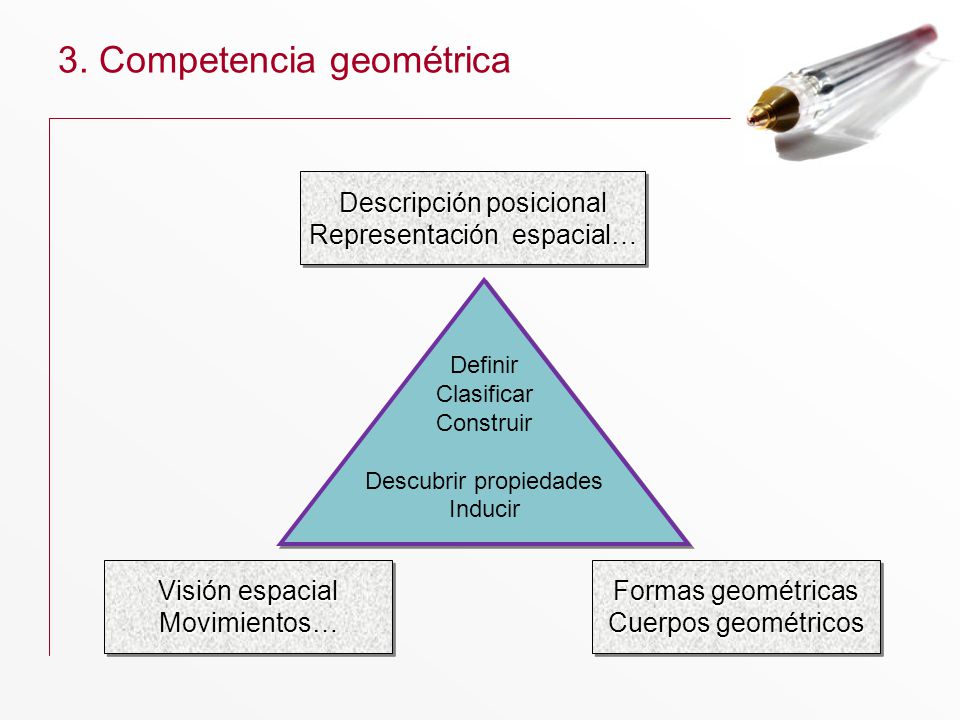 3. Competencia geométrica

Descripción posicional
Representación espacial…

Definir
Clasificar
Construir

Descubrir propiedades
Inducir

Visión espacial
Movimientos…

Formas geométricas
Cuerpos geométricos